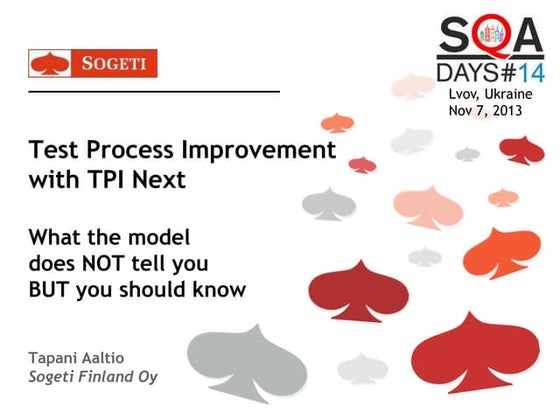 SOGETI

SQA DAYS#14
Lvov, Ukraine
Nov 7, 2013

Test Process Improvement with TPI Next

What the model does NOT tell you BUT you should know

Tapani Aaltio
Sogeti Finland Oy